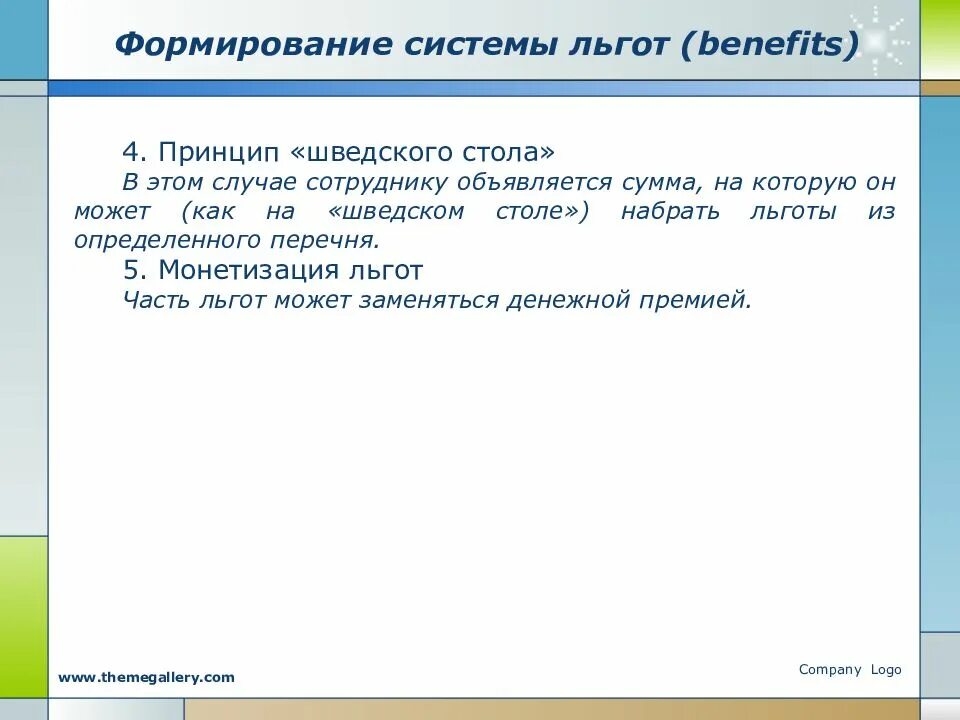 Формирование системы льгот (benefits)

4. Принцип «шведского стола»

В этом случае сотруднику объявляется сумма, на которую он может (как на «шведском столе») набрать льготы из определенного перечня.

5. Монетизация льгот

Часть льгот может заменяться денежной премией.

www.themegallery.com

Company Logo